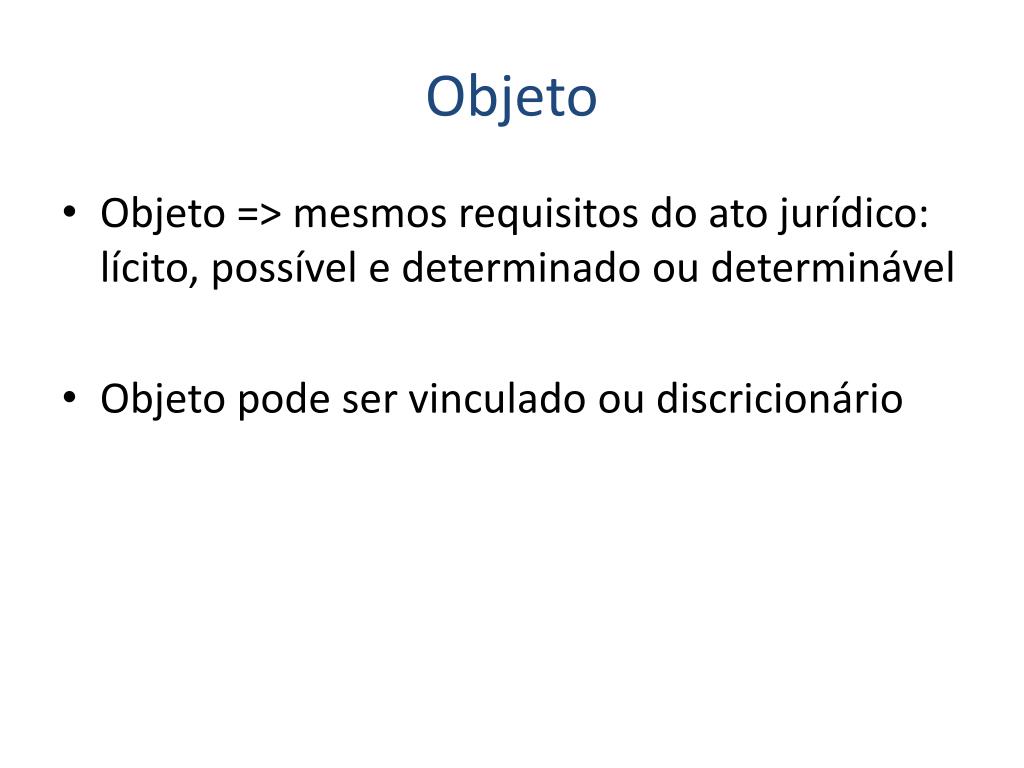 Objeto

• Objeto => mesmos requisitos do ato jurídico: lícito, possível e determinado ou determinável

• Objeto pode ser vinculado ou discricionário